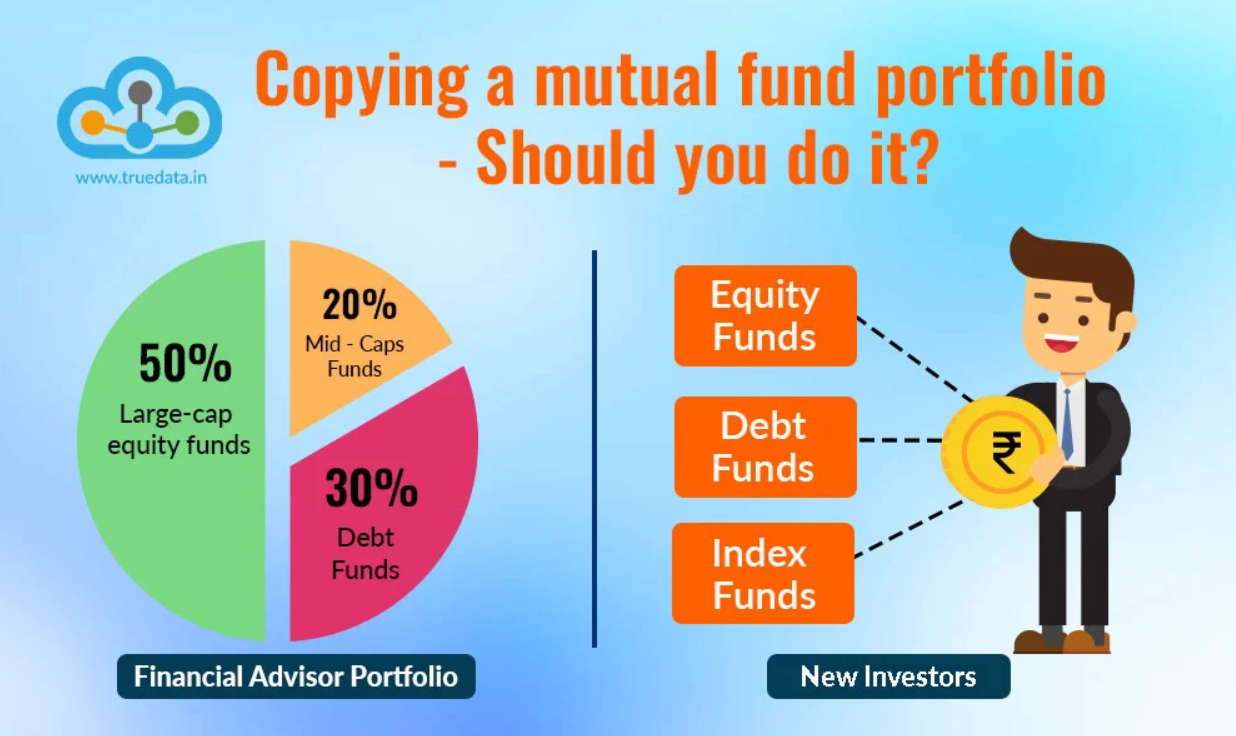 www.truedata.in

Copying a mutual fund portfolio - Should you do it?

50%
Large-cap equity funds

20%
Mid - Caps Funds

30%
Debt Funds

Financial Advisor Portfolio

Equity Funds

Debt Funds

Index Funds

₹

New Investors